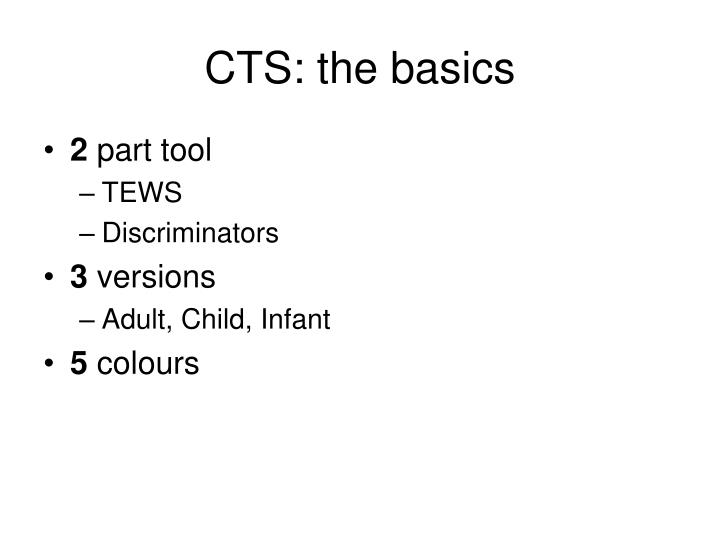 CTS: the basics

• 2 part tool
– TEWS
– Discriminators
• 3 versions
– Adult, Child, Infant
• 5 colours